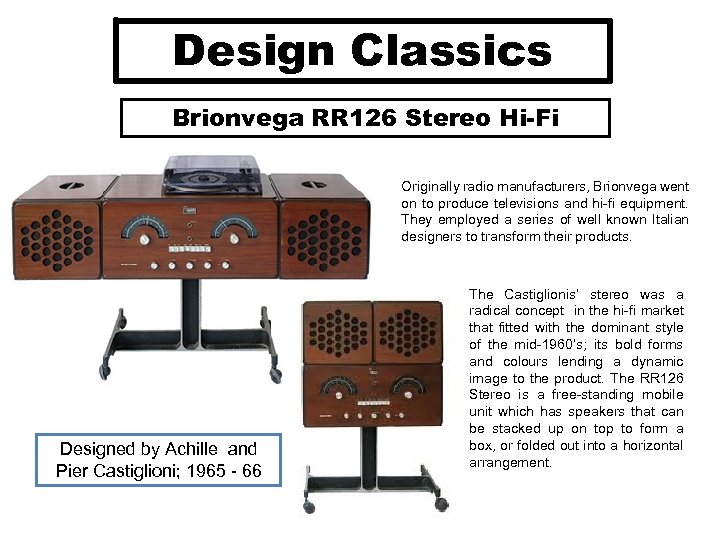 Design Classics

Brionvega RR126 Stereo Hi-Fi

Originally radio manufacturers, Brionvega went on to produce televisions and hi-fi equipment. They employed a series of well known Italian designers to transform their products.

The Castiglionis' stereo was a radical concept in the hi-fi market that fitted with the dominant style of the mid-1960's; its bold forms and colours lending a dynamic image to the product. The RR126 Stereo is a free-standing mobile unit which has speakers that can be stacked up on top to form a box, or folded out into a horizontal arrangement.

Designed by Achille and Pier Castiglioni; 1965 - 66